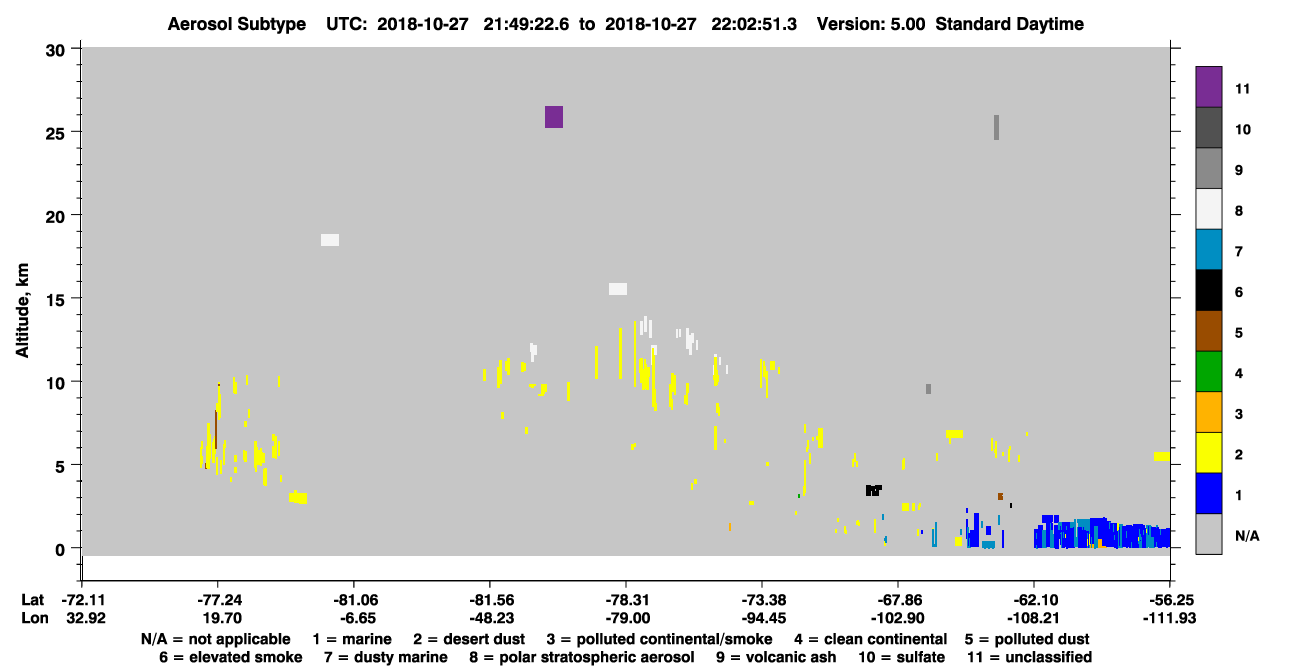 Aerosol Subtype UTC: 2018-10-27 21:49:22.6 to 2018-10-27 22:02:51.3 Version: 5.00 Standard Daytime

Altitude, km

30
25
20
15
10
5
0

11
10
9
8
7
6
5
4
3
2
1
N/A

| Lat | -72.11 | -77.24 | -81.06 | -81.56 | -78.31 | -73.38 | -67.86 | -62.10 | -56.25 |
|---|---|---|---|---|---|---|---|---|---|
| Lon | 32.92 | 19.70 | -6.65 | -48.23 | -79.00 | -94.45 | -102.90 | -108.21 | -111.93 |

N/A = not applicable 1 = marine 2 = desert dust 3 = polluted continental/smoke 4 = clean continental 5 = polluted dust
6 = elevated smoke 7 = dusty marine 8 = polar stratospheric aerosol 9 = volcanic ash 10 = sulfate 11 = unclassified